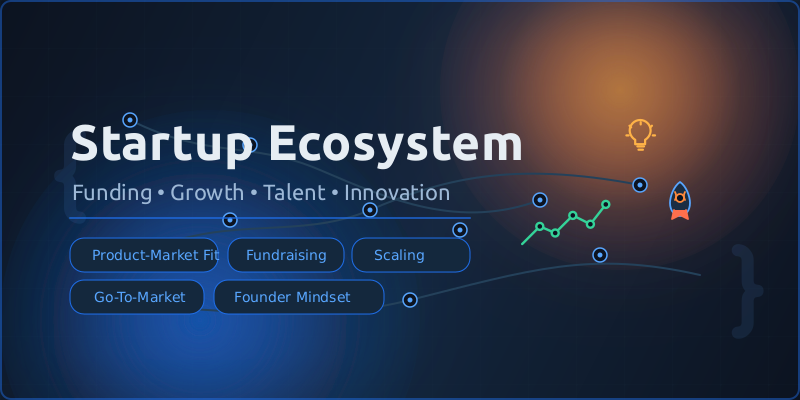 Startup Ecosystem

Funding • Growth • Talent • Innovation

Product-Market Fit
Fundraising
Scaling
Go-To-Market
Founder Mindset